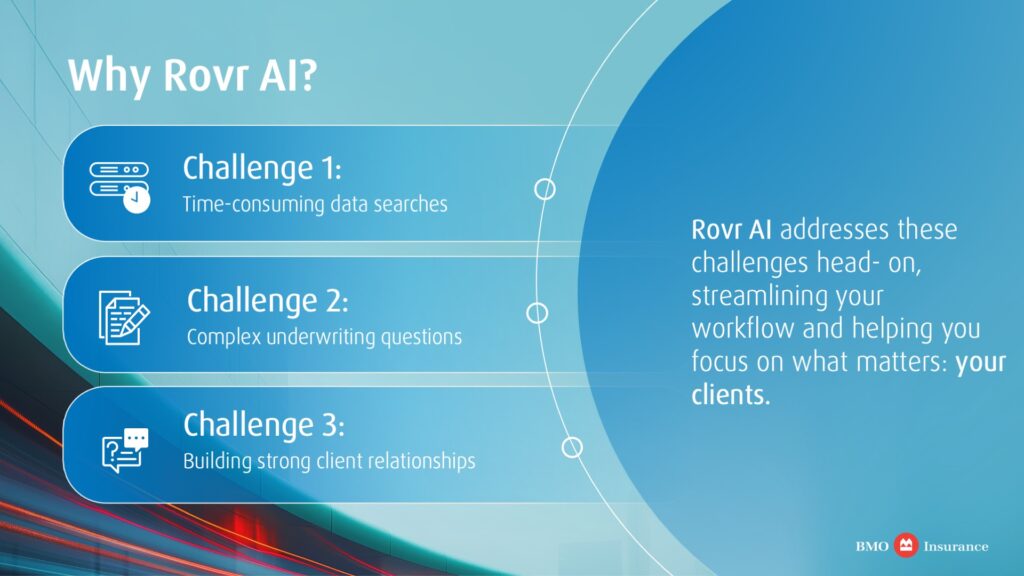 Why Rovr AI?

Challenge 1:
Time-consuming data searches

Challenge 2:
Complex underwriting questions

Challenge 3:
Building strong client relationships

Rovr AI addresses these challenges head- on, streamlining your workflow and helping you focus on what matters: your clients.

BMO Insurance